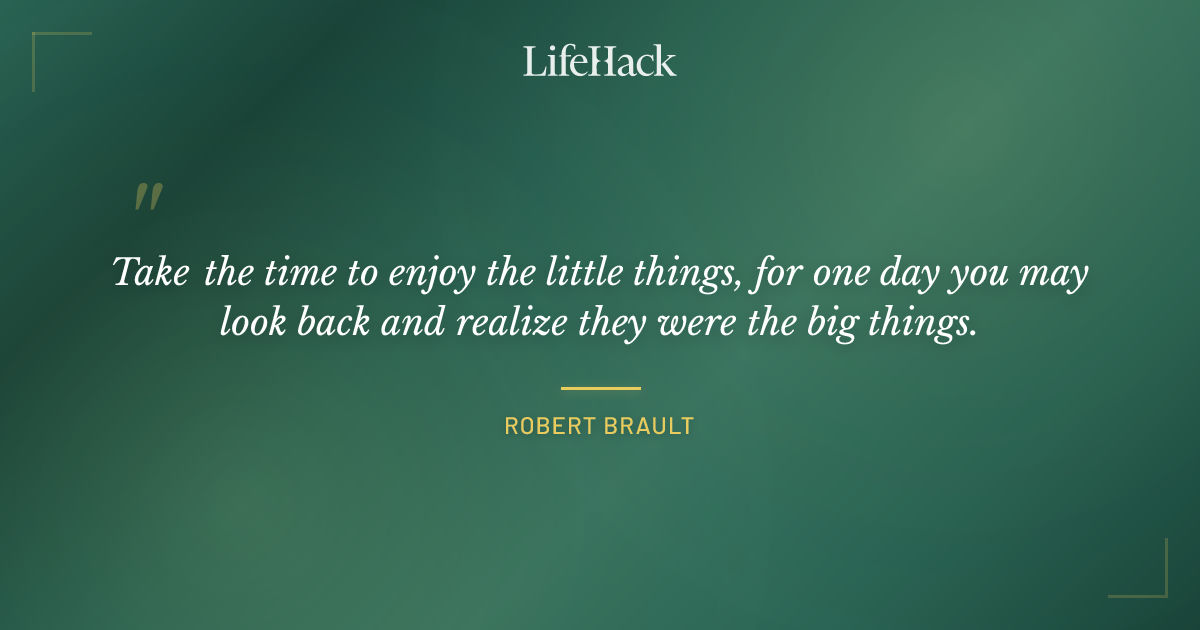 LifeHack

"

Take the time to enjoy the little things, for one day you may look back and realize they were the big things.

ROBERT BRAULT